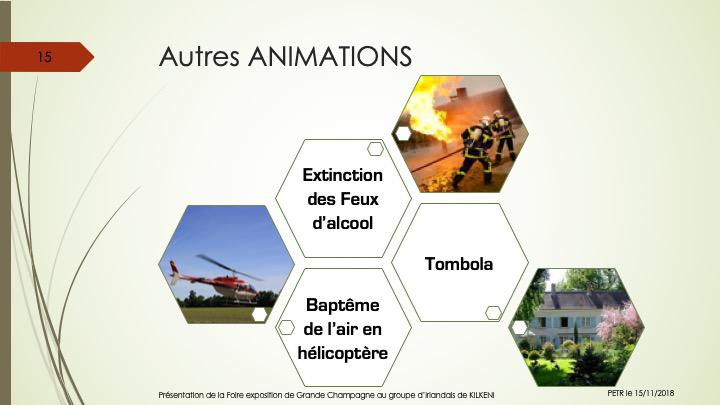 15

Autres ANIMATIONS

Extinction des Feux d'alcool

Tombola

Baptême de l'air en hélicoptère

Présentation de la Foire exposition de Grande Champagne au groupe d'Irlandais de KILKENI

PETR le 15/11/2018